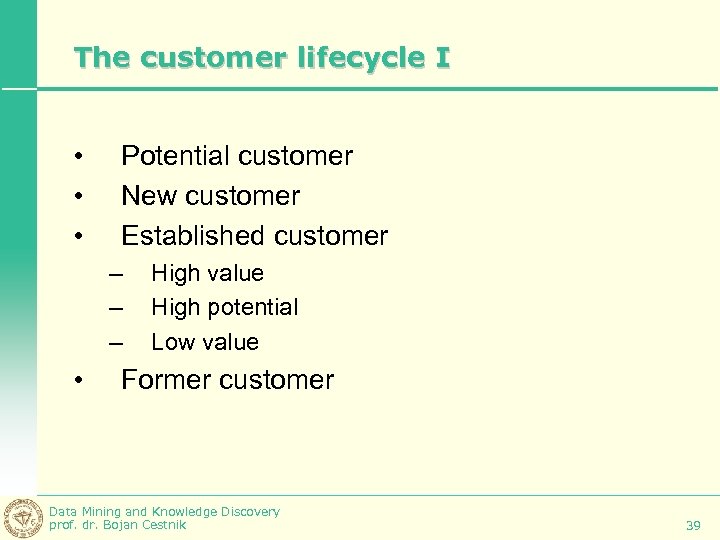 The customer lifecycle I

• Potential customer
• New customer
• Established customer
– High value
– High potential
– Low value
• Former customer

Data Mining and Knowledge Discovery
prof. dr. Bojan Cestnik

39